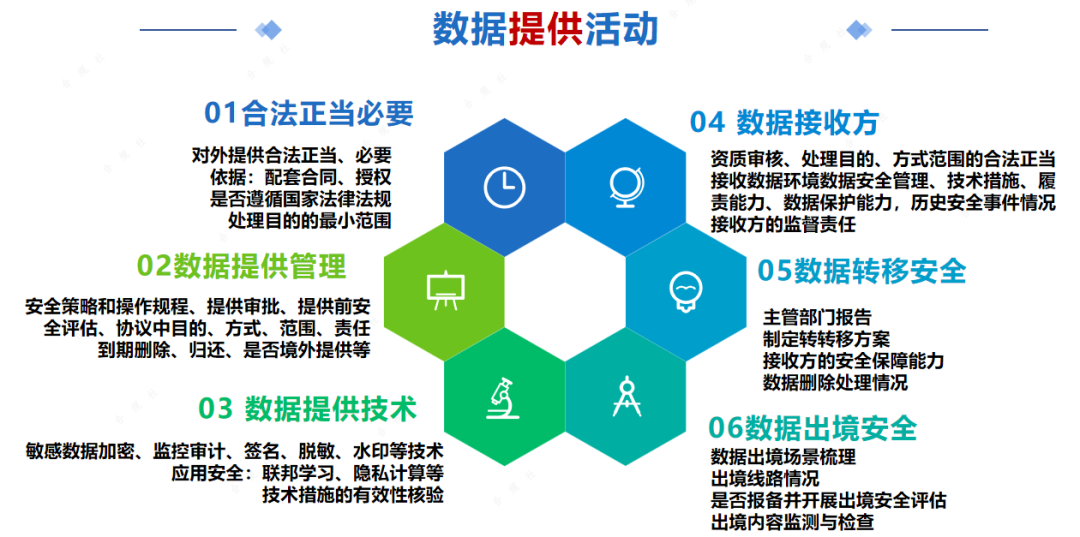 数据提供活动

01合法正当必要

对外提供合法正当、必要
依据：配套合同、授权
是否遵循国家法律法规
处理目的的最小范围

02数据提供管理

安全策略和操作规程、提供审批、提供前安全评估、协议中目的、方式、范围、责任
到期删除、归还、是否境外提供等

03 数据提供技术

敏感数据加密、监控审计、签名、脱敏、水印等技术
应用安全：联邦学习、隐私计算等
技术措施的有效性核验

04 数据接收方

资质审核、处理目的、方式范围的合法正当
接收数据环境数据安全管理、技术措施、履责能力、数据保护能力，历史安全事件情况
接收方的监督责任

05数据转移安全

主管部门报告
制定转转移方案
接收方的安全保障能力
数据删除处理情况

06数据出境安全

数据出境场景梳理
出境线路情况
是否报备并开展出境安全评估
出境内容监测与检查